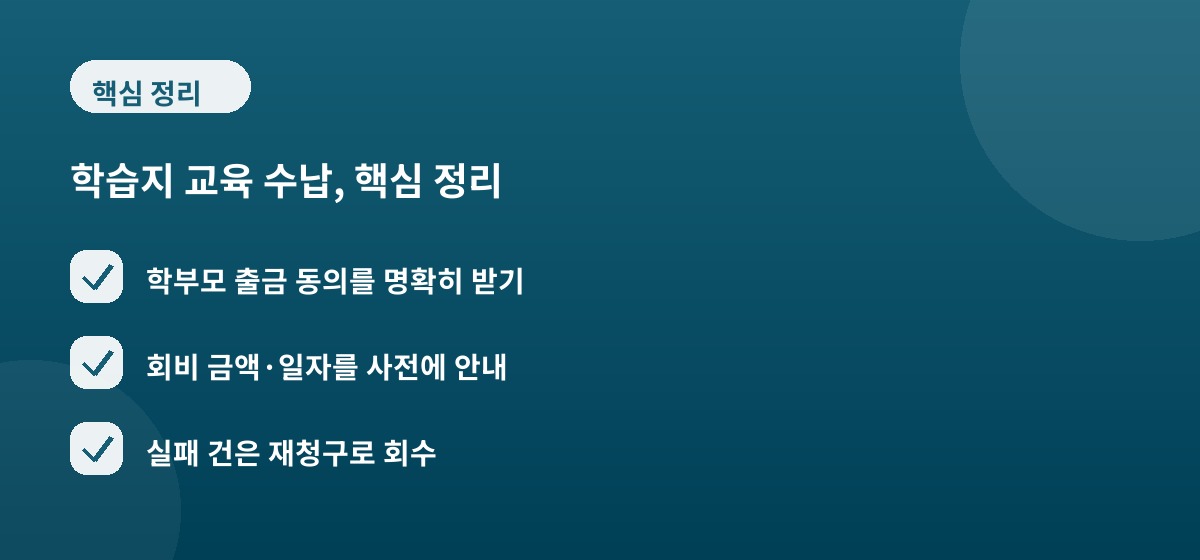 핵심 정리

학습지 교육 수납, 핵심 정리

학부모 출금 동의를 명확히 받기

회비 금액·일자를 사전에 안내

실패 건은 재청구로 회수